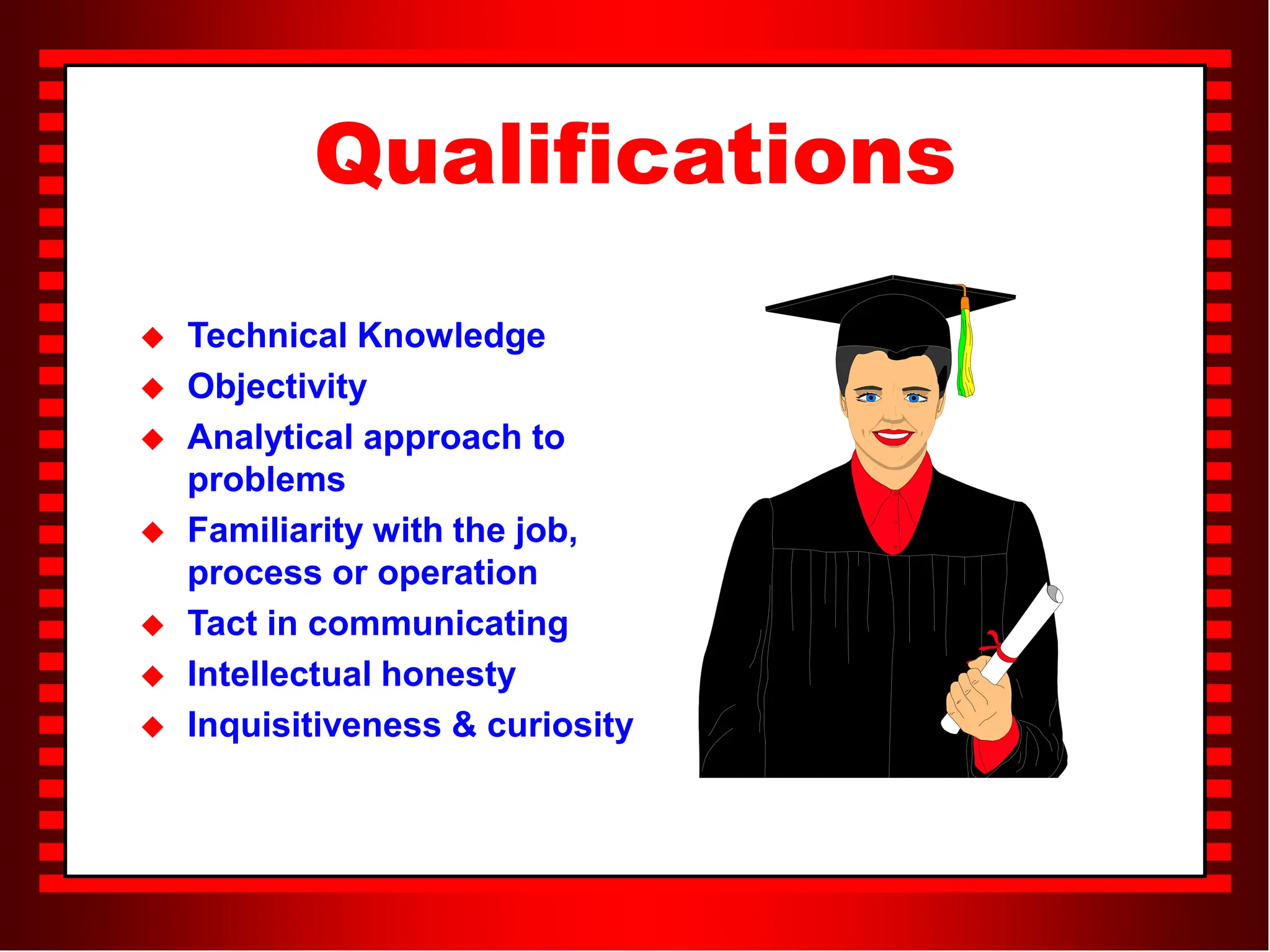 Qualifications

◆ Technical Knowledge
◆ Objectivity
◆ Analytical approach to problems
◆ Familiarity with the job, process or operation
◆ Tact in communicating
◆ Intellectual honesty
◆ Inquisitiveness & curiosity